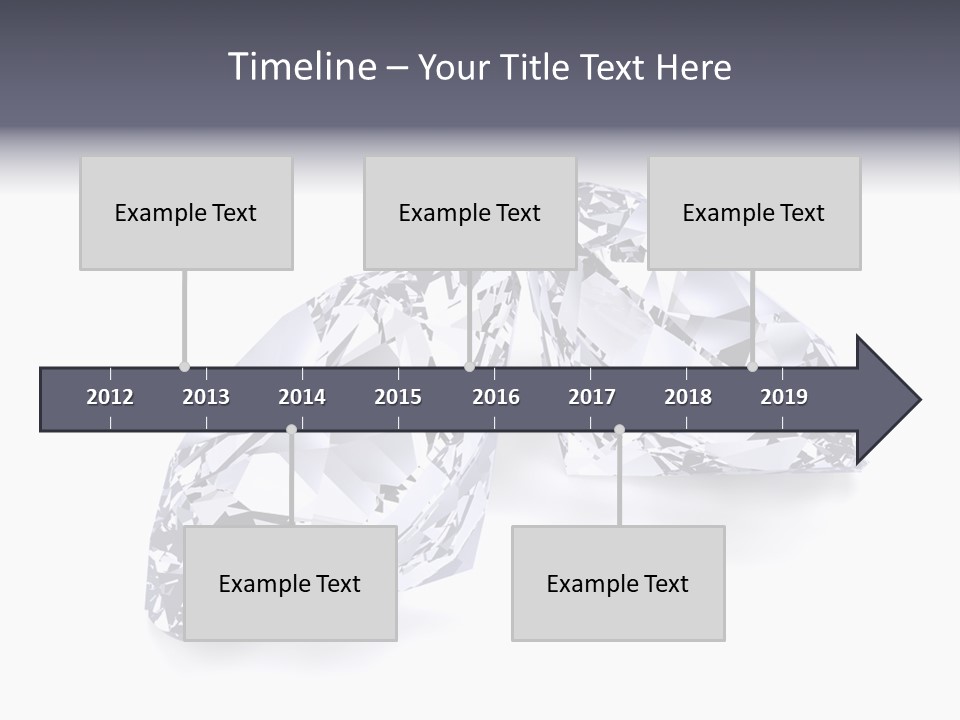 Timeline – Your Title Text Here

Example Text

Example Text

Example Text

2012 2013 2014 2015 2016 2017 2018 2019

Example Text

Example Text